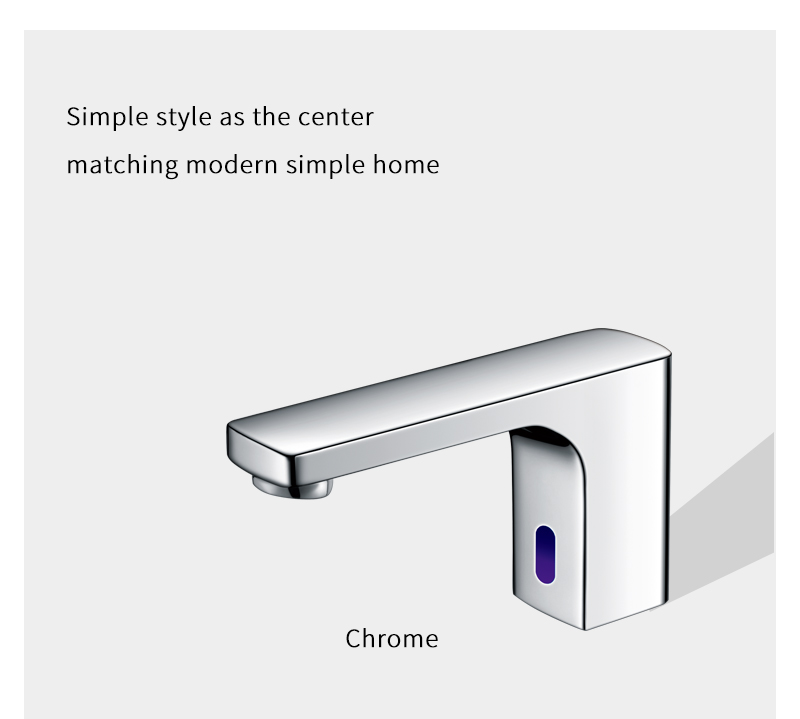 Simple style as the center
matching modern simple home

Chrome